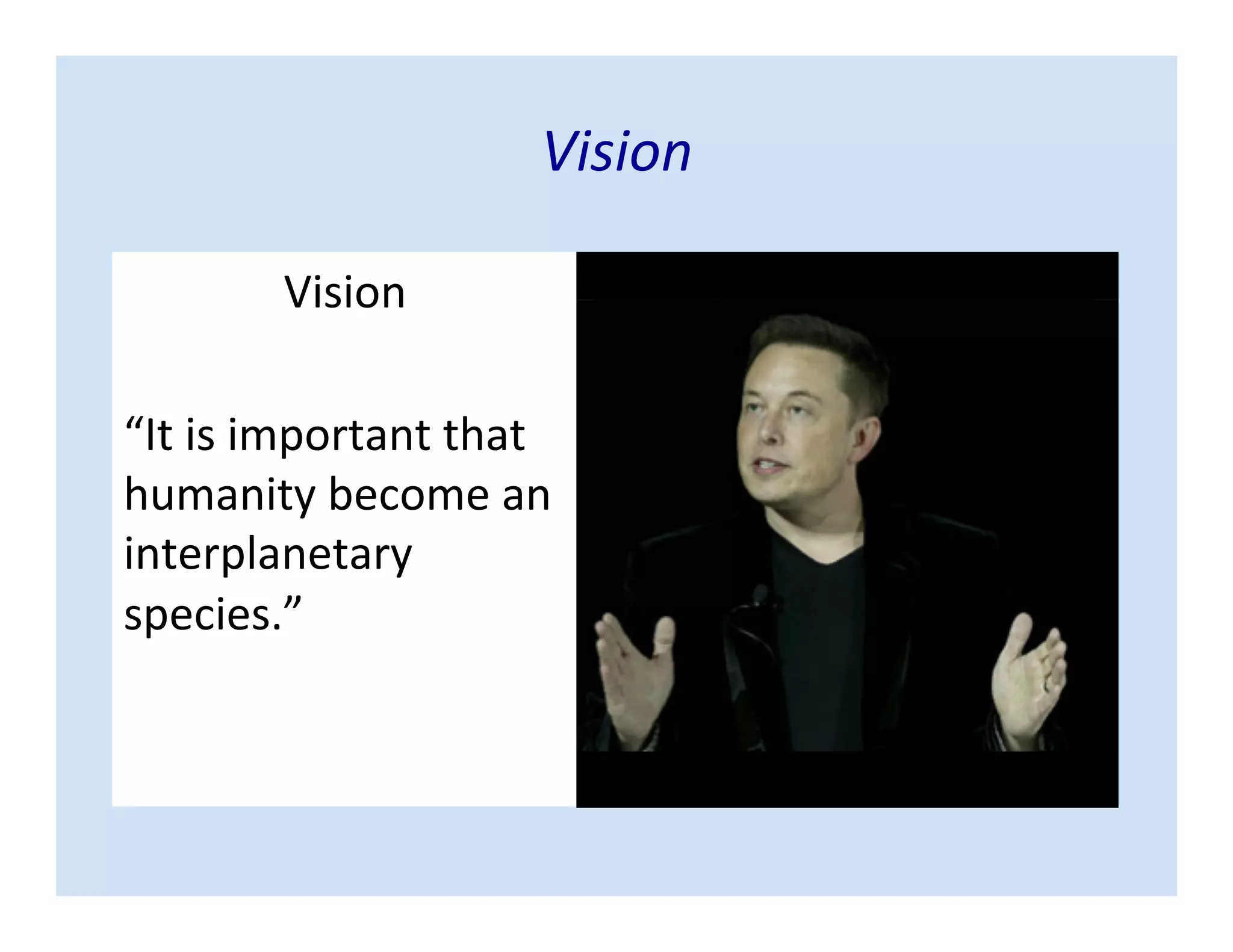 Vision

Vision

“It is important that humanity become an interplanetary species.”